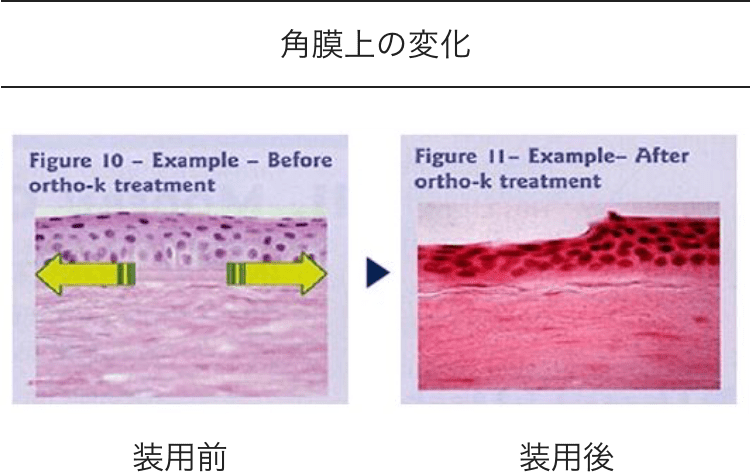 角膜上の変化

Figure 10 – Example – Before ortho-k treatment

Figure 11– Example– After ortho-k treatment

装用前

装用後